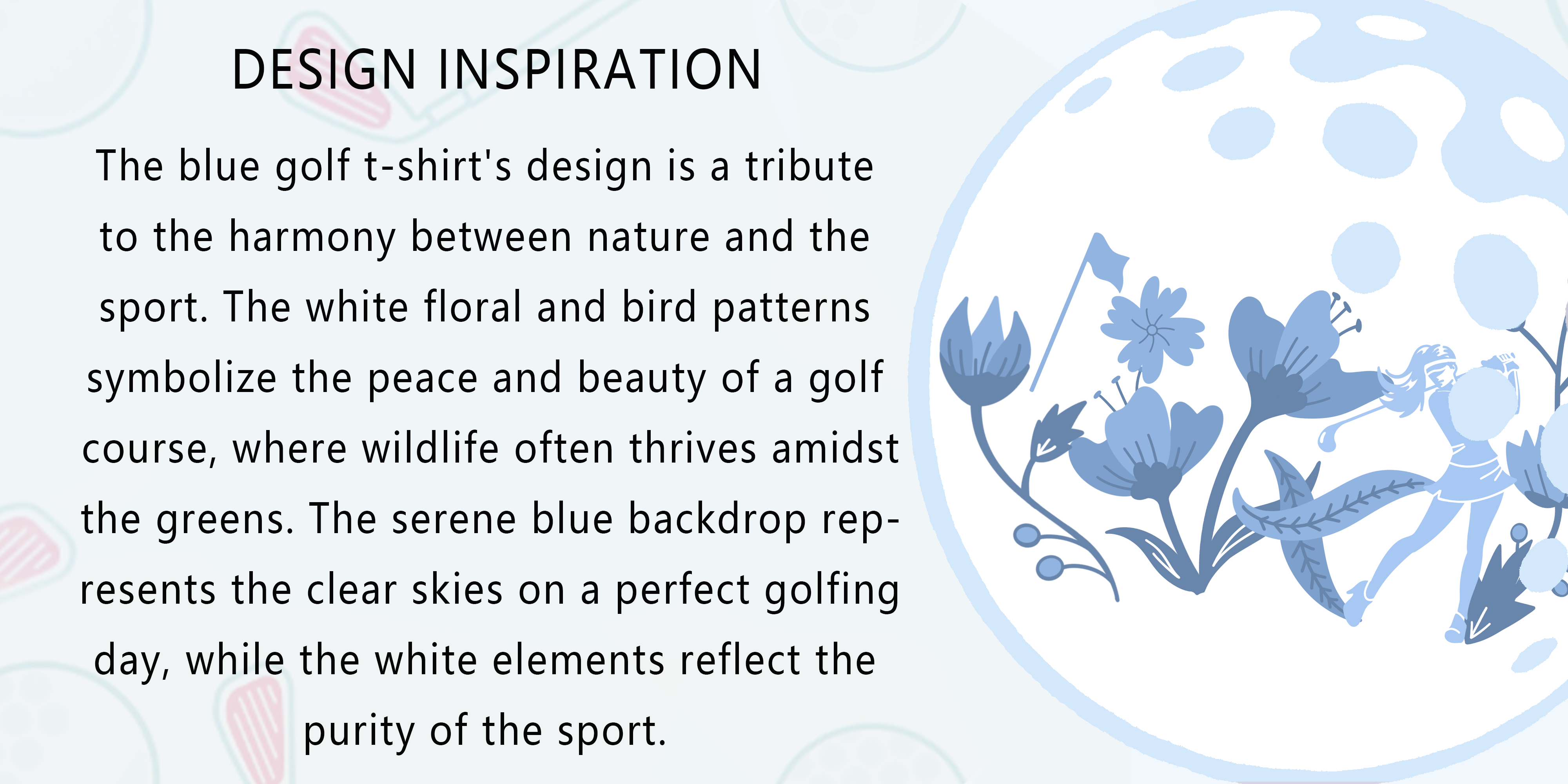 DESIGN INSPIRATION

The blue golf t-shirt's design is a tribute to the harmony between nature and the sport. The white floral and bird patterns symbolize the peace and beauty of a golf course, where wildlife often thrives amidst the greens. The serene blue backdrop represents the clear skies on a perfect golfing day, while the white elements reflect the purity of the sport.